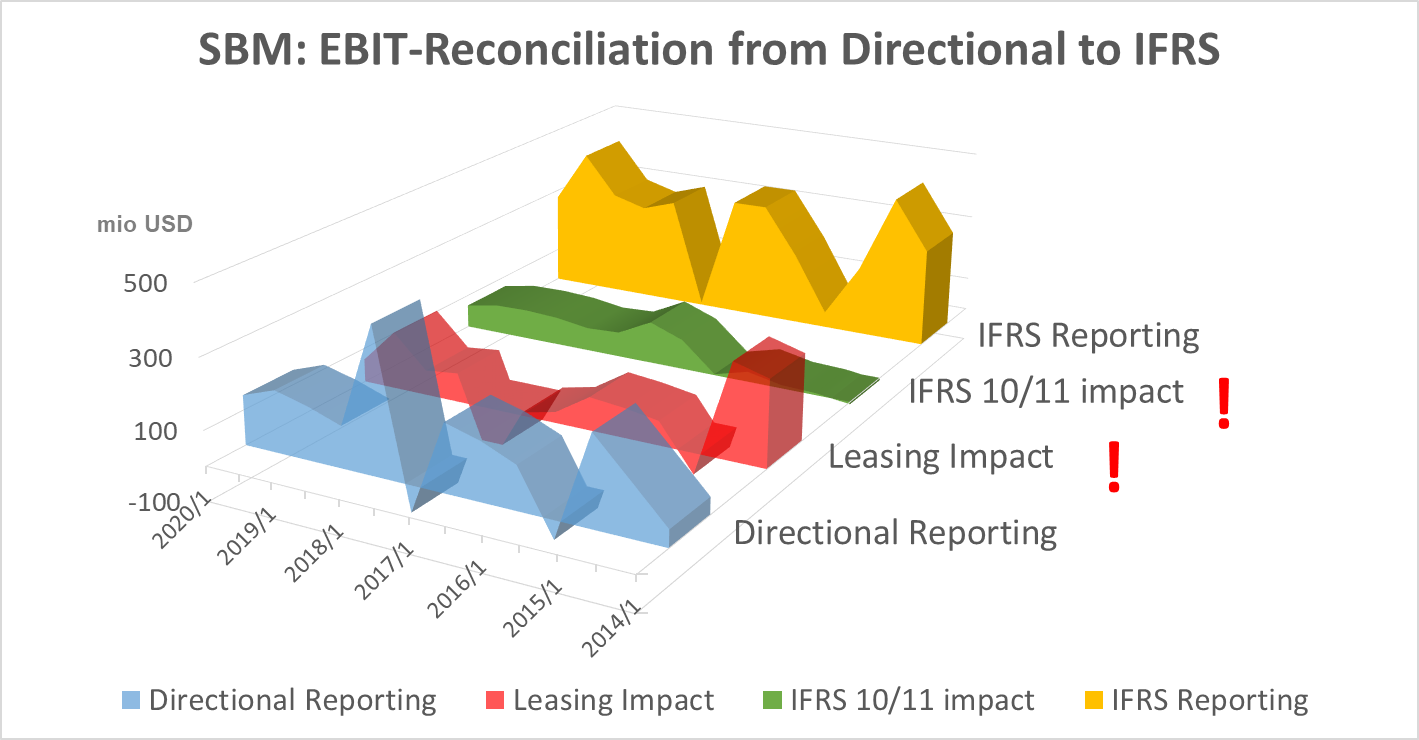 SBM: EBIT-Reconciliation from Directional to IFRS

mio USD

500

300

100

-100

2020/1

2019/1

2018/1

2017/1

2016/1

2015/1

2014/1

IFRS Reporting

IFRS 10/11 impact !

Leasing Impact !

Directional Reporting

Directional Reporting Leasing Impact IFRS 10/11 impact IFRS Reporting